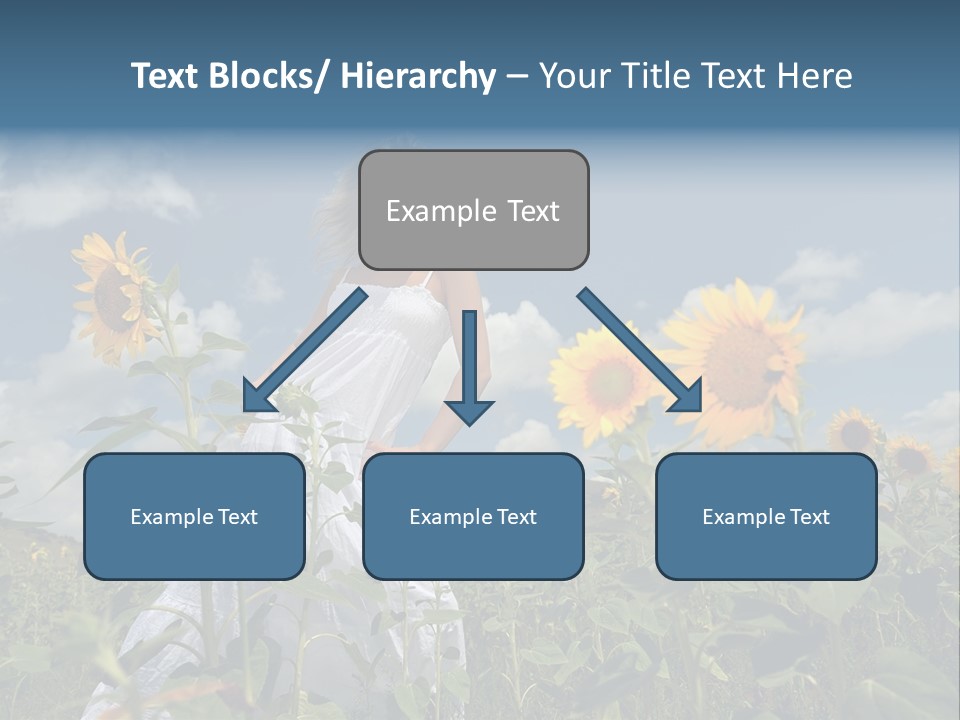 Text Blocks/ Hierarchy – Your Title Text Here

Example Text

Example Text

Example Text

Example Text